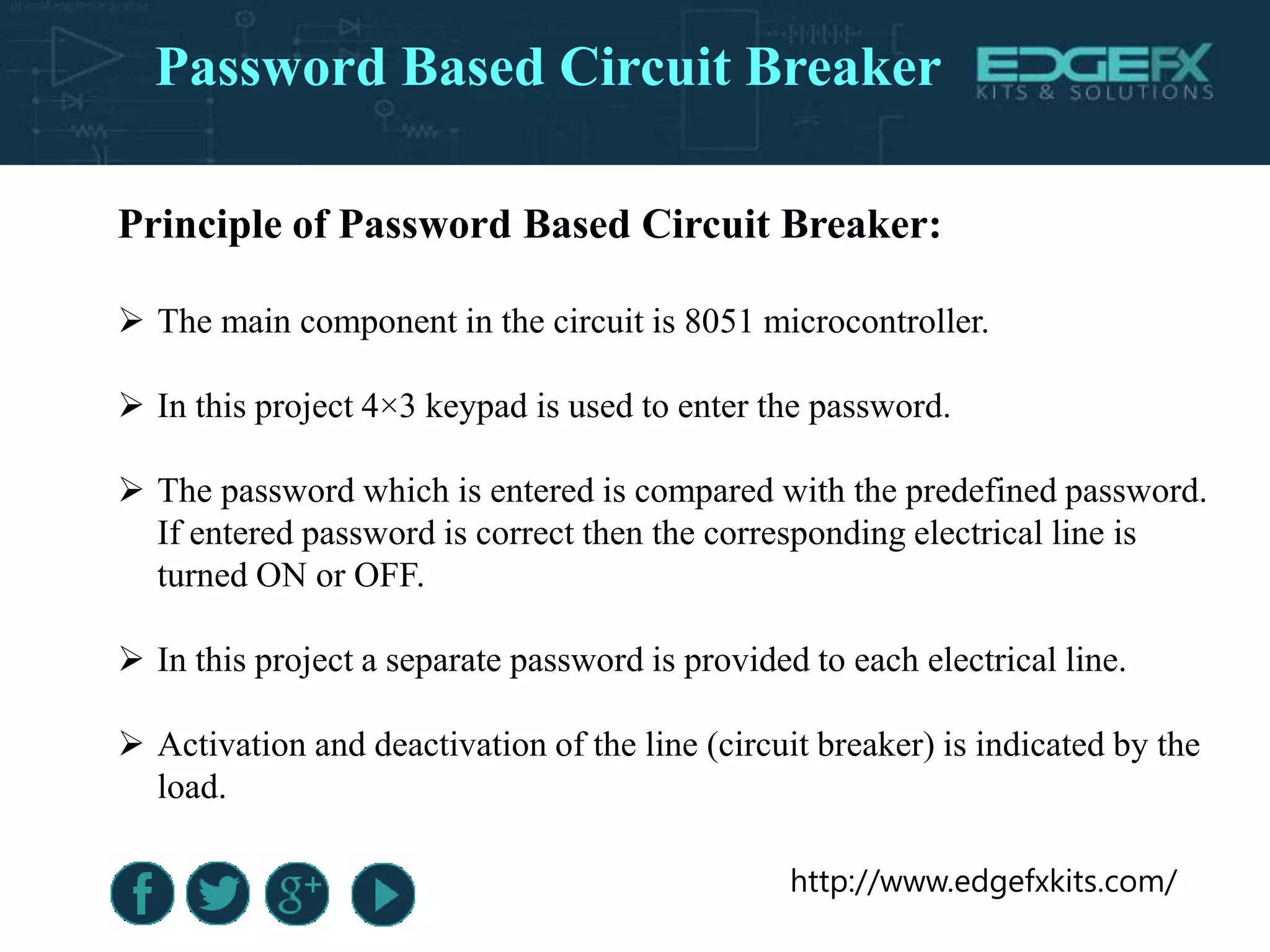 Password Based Circuit Breaker

EDGEFX KITS & SOLUTIONS

Principle of Password Based Circuit Breaker:

➢ The main component in the circuit is 8051 microcontroller.

➢ In this project 4×3 keypad is used to enter the password.

➢ The password which is entered is compared with the predefined password. If entered password is correct then the corresponding electrical line is turned ON or OFF.

➢ In this project a separate password is provided to each electrical line.

➢ Activation and deactivation of the line (circuit breaker) is indicated by the load.

f g+

http://www.edgefxkits.com/